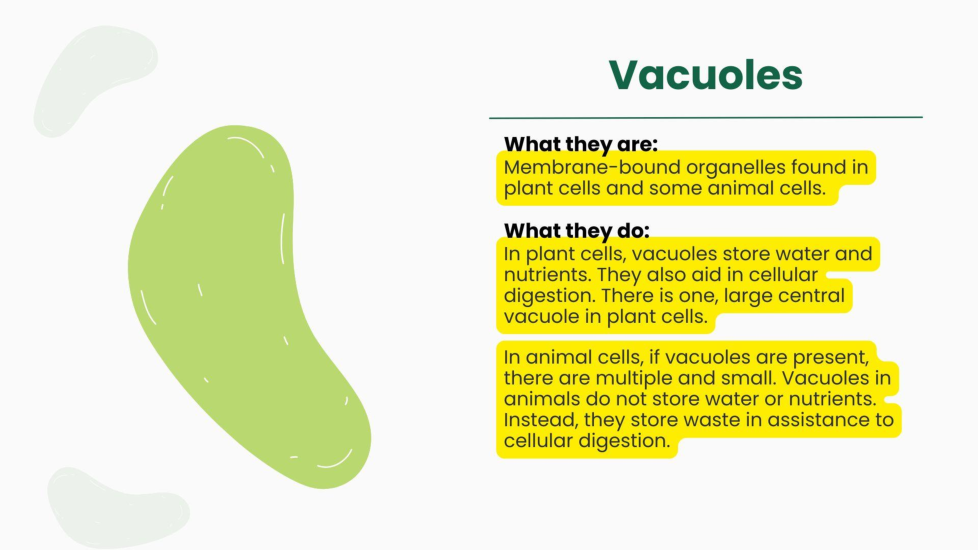 Vacuoles

What they are:
Membrane-bound organelles found in plant cells and some animal cells.

What they do:
In plant cells, vacuoles store water and nutrients. They also aid in cellular digestion. There is one, large central vacuole in plant cells.

In animal cells, if vacuoles are present, there are multiple and small. Vacuoles in animals do not store water or nutrients. Instead, they store waste in assistance to cellular digestion.